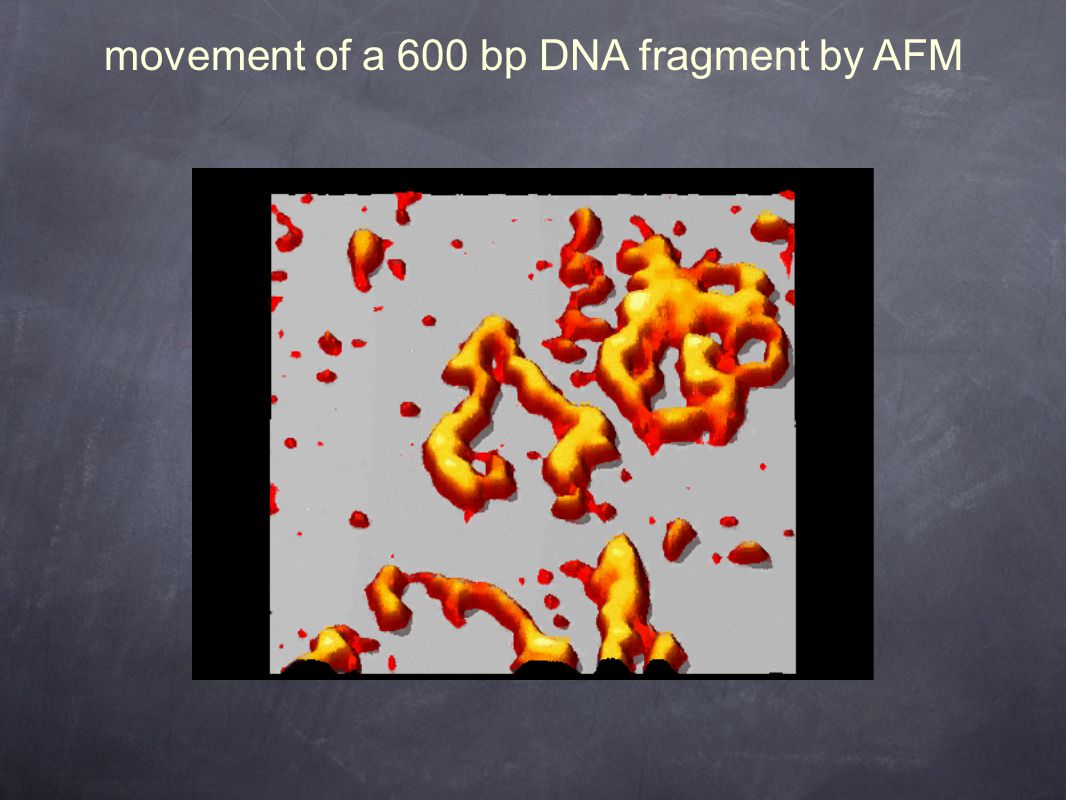 movement of a 600 bp DNA fragment by AFM